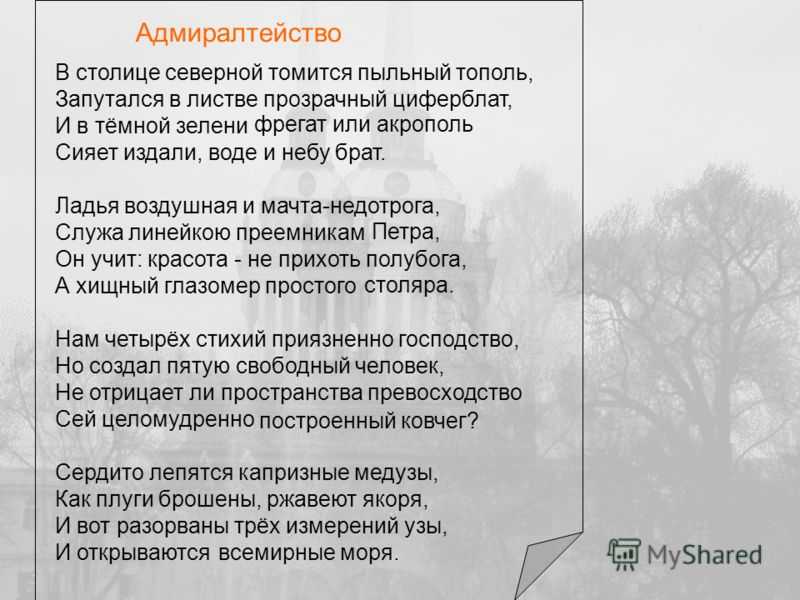 Адмиралтейство

В столице северной томится пыльный тополь,
Запутался в листве прозрачный циферблат,
И в тёмной зелени фрегат или акрополь
Сияет издали, воде и небу брат.

Ладья воздушная и мачта-недотрога,
Служа линейкою преемникам Петра,
Он учит: красота - не прихоть полубога,
А хищный глазомер простого столяра.

Нам четырёх стихий приязненно господство,
Но создал пятую свободный человек,
Не отрицает ли пространства превосходство
Сей целомудренно построенный ковчег?

Сердито лепятся капризные медузы,
Как плуги брошены, ржавеют якоря,
И вот разорваны трёх измерений узы,
И открываются всемирные моря.

MyShared